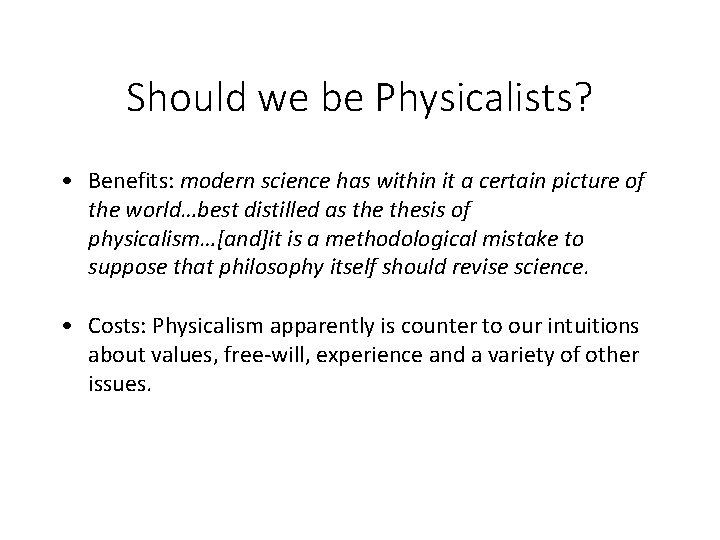 Should we be Physicalists?

• Benefits: modern science has within it a certain picture of the world…best distilled as the thesis of physicalism…[and]it is a methodological mistake to suppose that philosophy itself should revise science.

• Costs: Physicalism apparently is counter to our intuitions about values, free-will, experience and a variety of other issues.